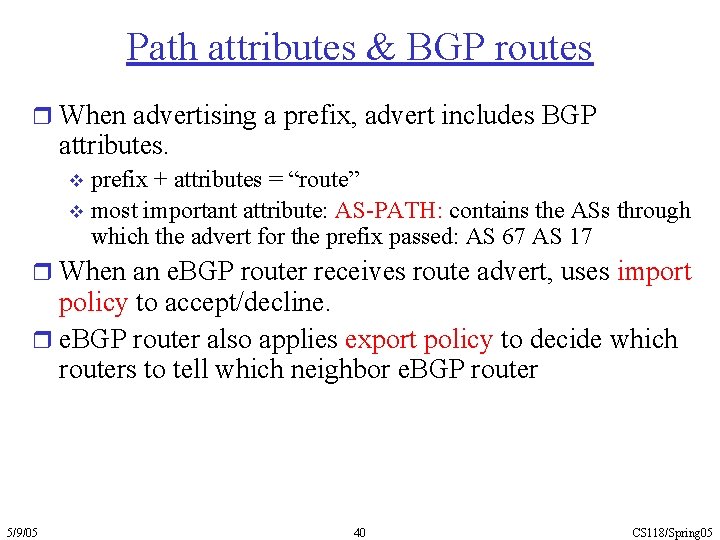 Path attributes & BGP routes

When advertising a prefix, advert includes BGP attributes.

prefix + attributes = “route”

most important attribute: AS-PATH: contains the ASs through which the advert for the prefix passed: AS 67 AS 17

When an eBGP router receives route advert, uses import policy to accept/decline.

eBGP router also applies export policy to decide which routers to tell which neighbor eBGP router

5/9/05

40

CS118/Spring05